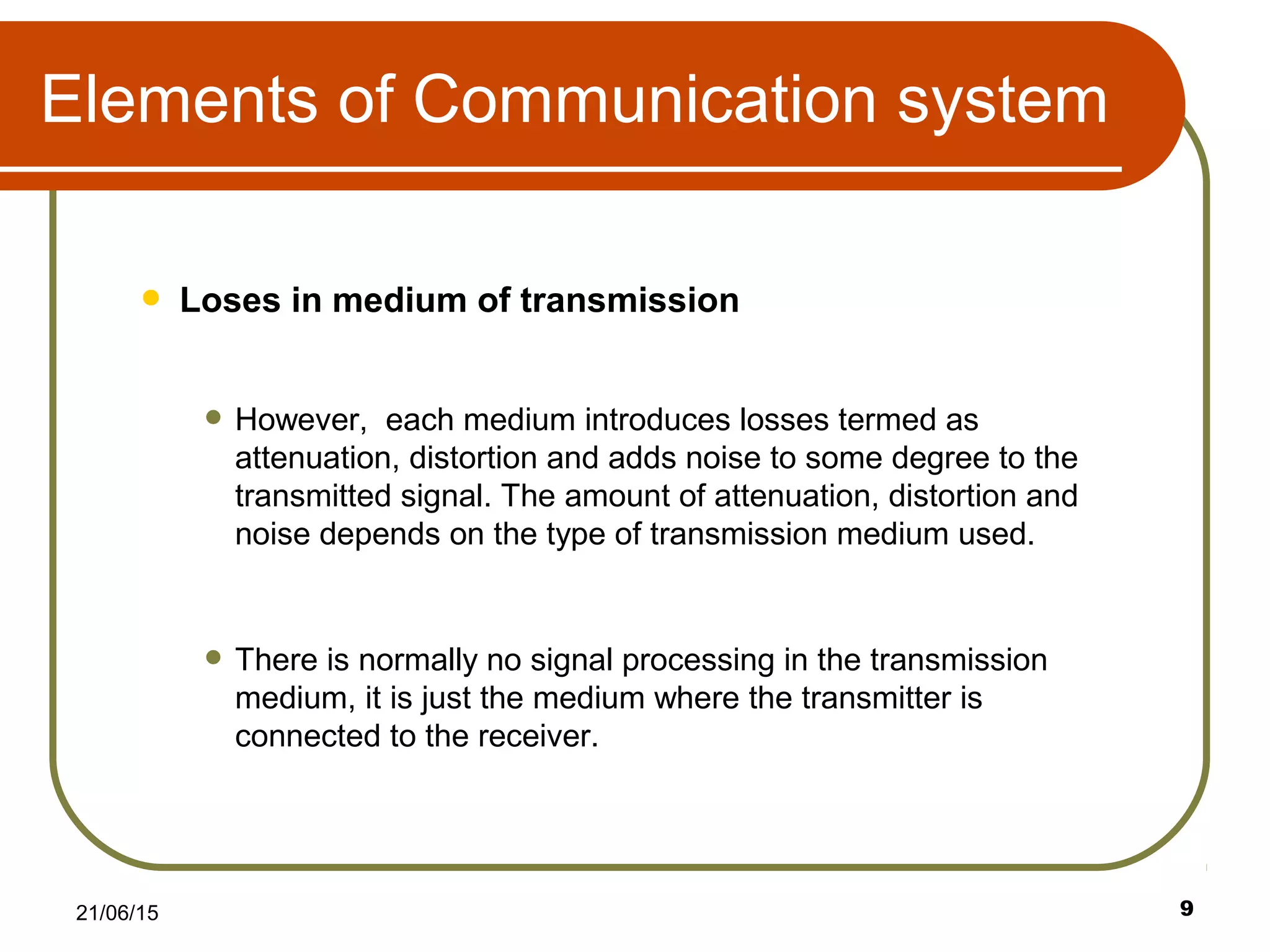 Elements of Communication system

Loses in medium of transmission

However, each medium introduces losses termed as attenuation, distortion and adds noise to some degree to the transmitted signal. The amount of attenuation, distortion and noise depends on the type of transmission medium used.

There is normally no signal processing in the transmission medium, it is just the medium where the transmitter is connected to the receiver.

21/06/15

9